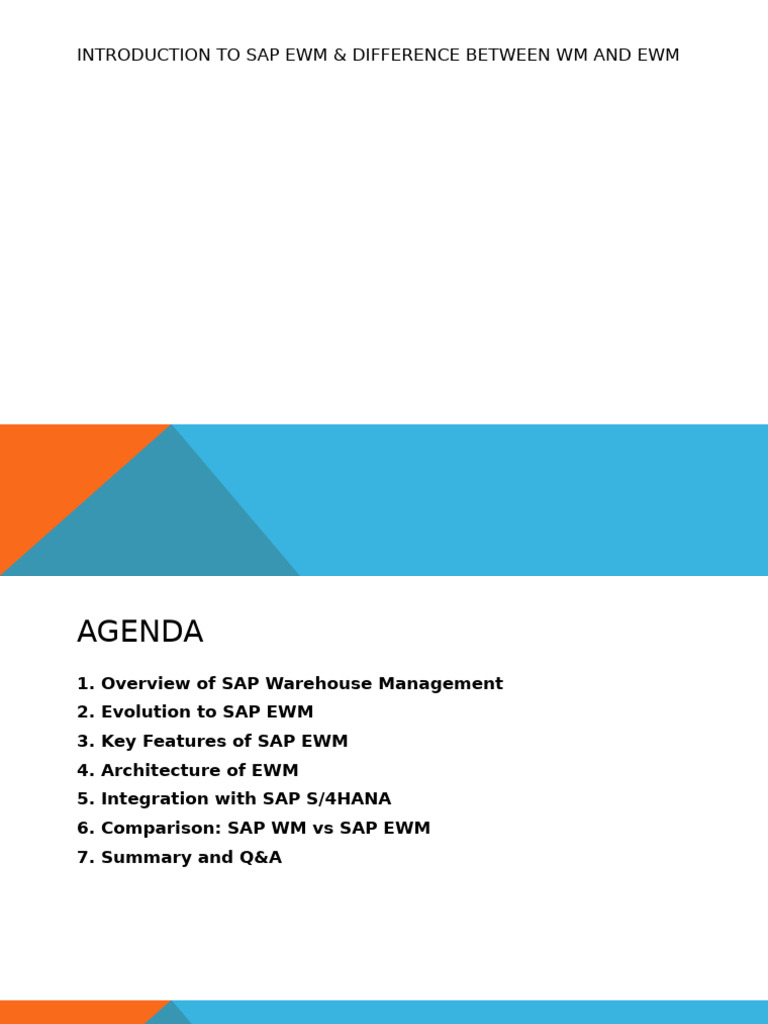 INTRODUCTION TO SAP EWM & DIFFERENCE BETWEEN WM AND EWM

AGENDA

1. Overview of SAP Warehouse Management
2. Evolution to SAP EWM
3. Key Features of SAP EWM
4. Architecture of EWM
5. Integration with SAP S/4HANA
6. Comparison: SAP WM vs SAP EWM
7. Summary and Q&A